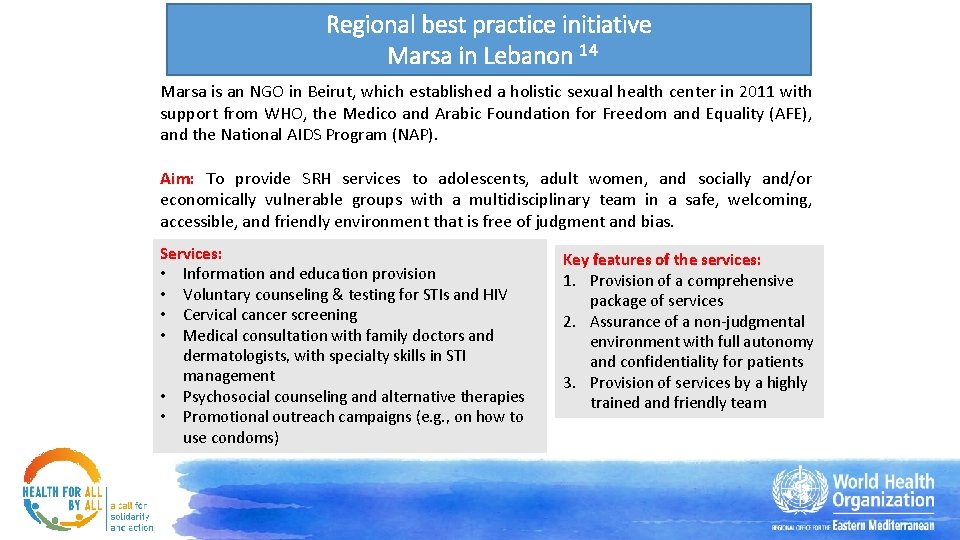 Regional best practice initiative
Marsa in Lebanon $^{14}$

Marsa is an NGO in Beirut, which established a holistic sexual health center in 2011 with support from WHO, the Medico and Arabic Foundation for Freedom and Equality (AFE), and the National AIDS Program (NAP).

Aim: To provide SRH services to adolescents, adult women, and socially and/or economically vulnerable groups with a multidisciplinary team in a safe, welcoming, accessible, and friendly environment that is free of judgment and bias.

Services:
• Information and education provision
• Voluntary counseling & testing for STIs and HIV
• Cervical cancer screening
• Medical consultation with family doctors and dermatologists, with specialty skills in STI management
• Psychosocial counseling and alternative therapies
• Promotional outreach campaigns (e.g., on how to use condoms)

Key features of the services:
1. Provision of a comprehensive package of services
2. Assurance of a non-judgmental environment with full autonomy and confidentiality for patients
3. Provision of services by a highly trained and friendly team

HEALTH FOR ALL BY ALL a call for solidarity and action

World Health Organization
REGIONAL OFFICE FOR THE Eastern Mediterranean